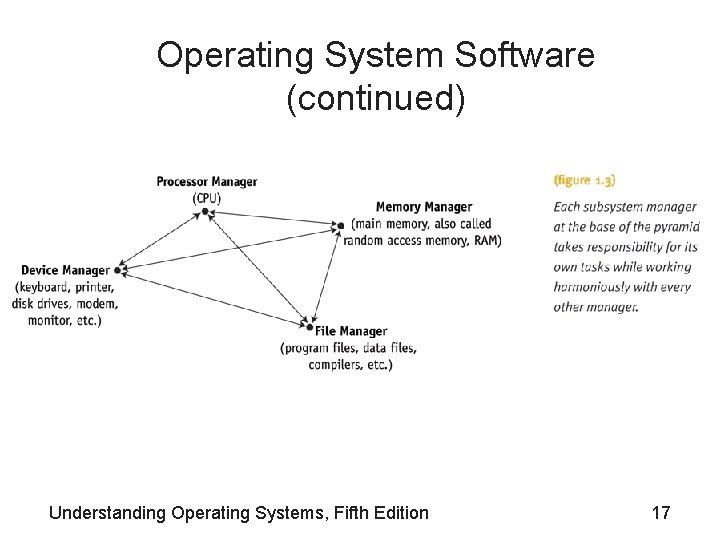 Operating System Software (continued)

Processor Manager
(CPU)

Memory Manager
(main memory, also called random access memory, RAM)

Device Manager
(keyboard, printer, disk drives, modem, monitor, etc.)

File Manager
(program files, data files, compilers, etc.)

(figure 1.3)

Each subsystem manager at the base of the pyramid takes responsibility for its own tasks while working harmoniously with every other manager.

Understanding Operating Systems, Fifth Edition

17